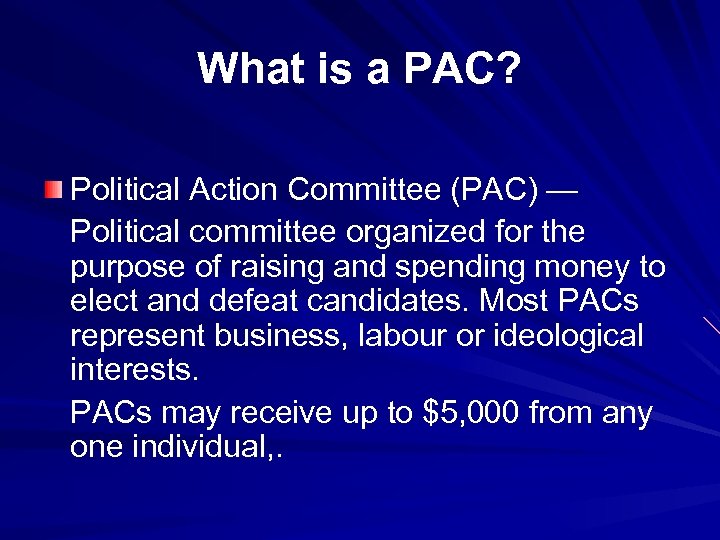 What is a PAC?

Political Action Committee (PAC) — Political committee organized for the purpose of raising and spending money to elect and defeat candidates. Most PACs represent business, labour or ideological interests.

PACs may receive up to \$5,000 from any one individual,.